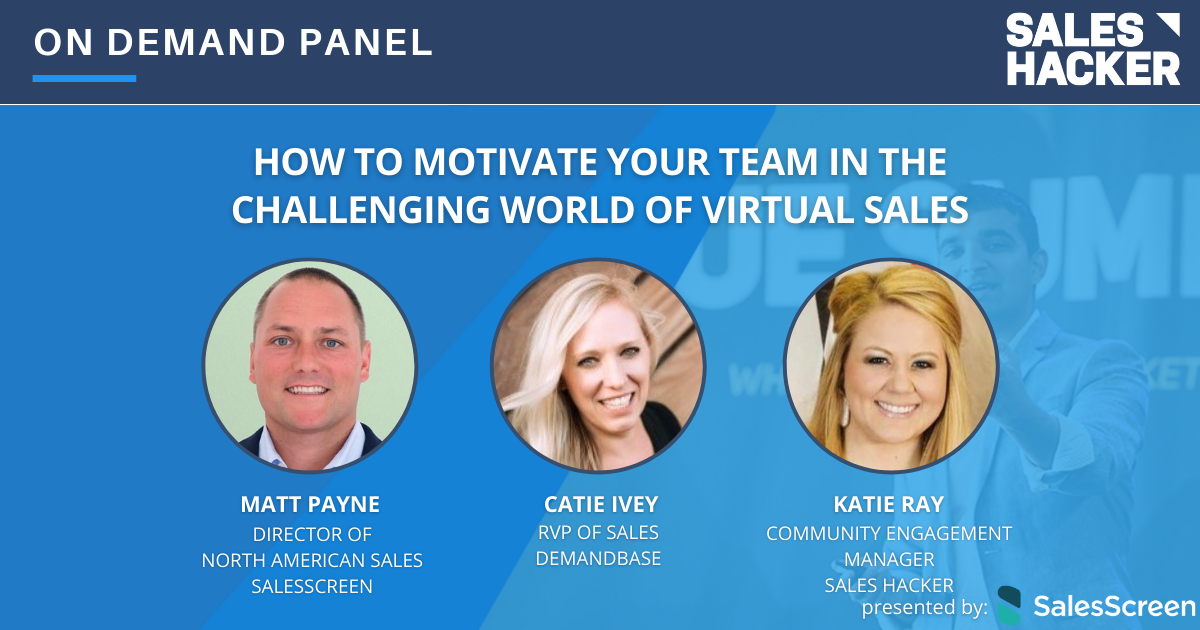 ON DEMAND PANEL

SALES HACKER

HOW TO MOTIVATE YOUR TEAM IN THE CHALLENGING WORLD OF VIRTUAL SALES

MATT PAYNE
DIRECTOR OF
NORTH AMERICAN SALES
SALESSCREEN

CATIE IVEY
RVP OF SALES
DEMANDBASE

KATIE RAY
COMMUNITY ENGAGEMENT
MANAGER
SALES HACKER

presented by: SalesScreen